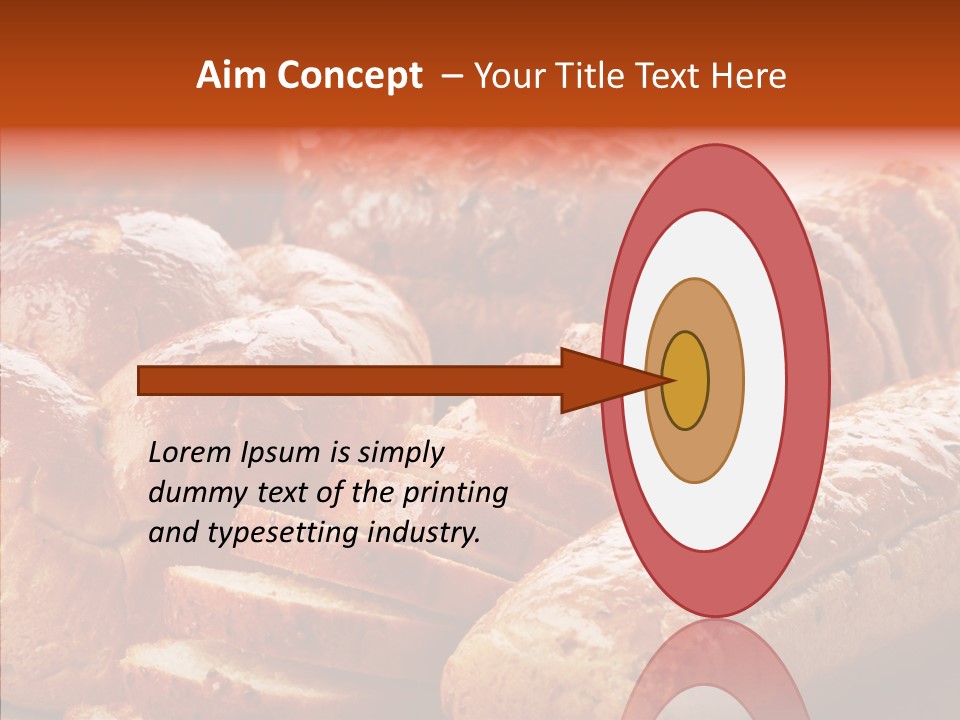 Aim Concept – Your Title Text Here

Lorem Ipsum is simply dummy text of the printing and typesetting industry.